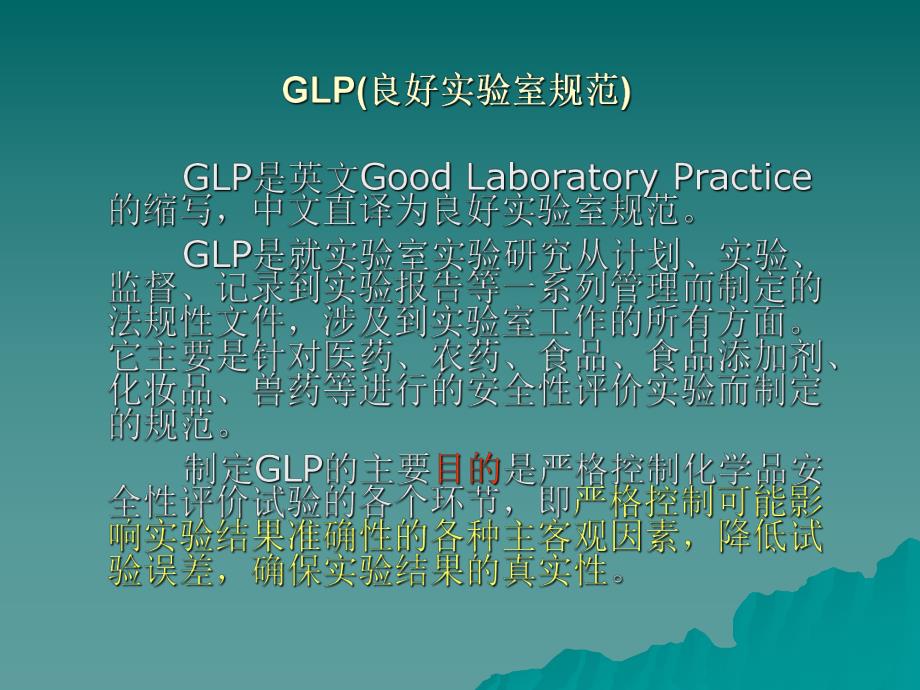 GLP(良好实验室规范)

GLP是英文Good Laboratory Practice的缩写，中文直译为良好实验室规范。

GLP是就实验室实验研究从计划、实验、监督、记录到实验报告等一系列管理而制定的法规性文件，涉及到实验室工作的所有方面。它主要是针对医药、农药、食品、食品添加剂、化妆品、兽药等进行的安全性评价实验而制定的规范。

制定GLP的主要目的是严格控制化学品安全性评价试验的各个环节，即严格控制可能影响实验结果准确性的各种主客观因素，降低试验误差，确保实验结果的真实性。